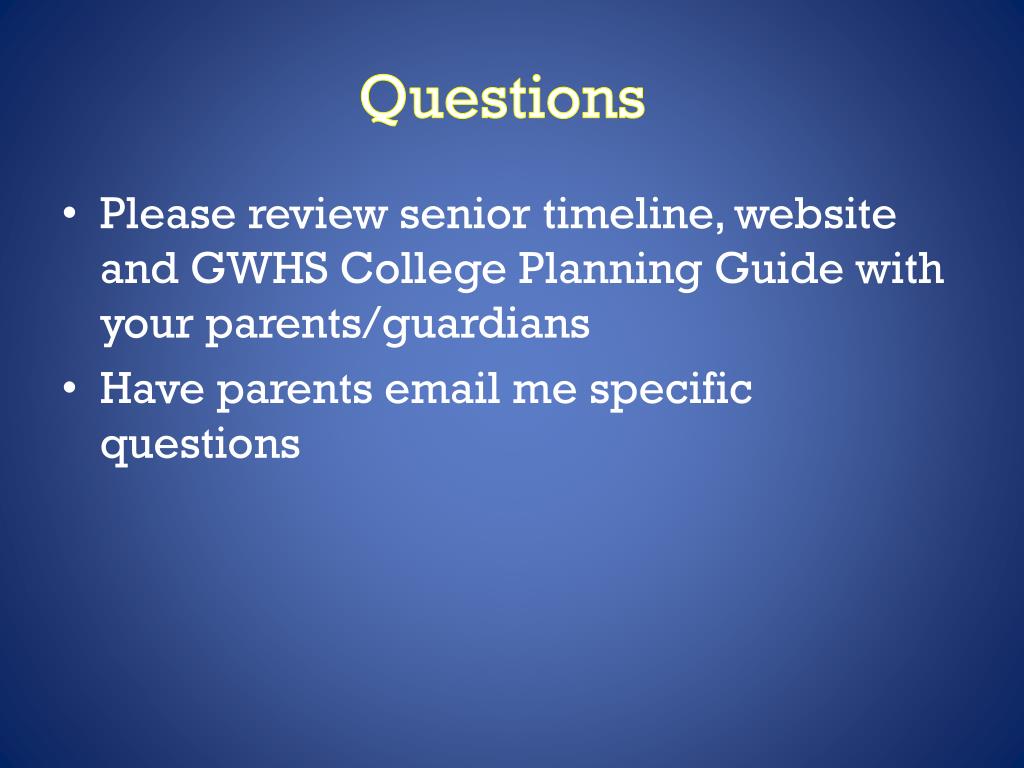 Questions

• Please review senior timeline, website and GWHS College Planning Guide with your parents/guardians
• Have parents email me specific questions